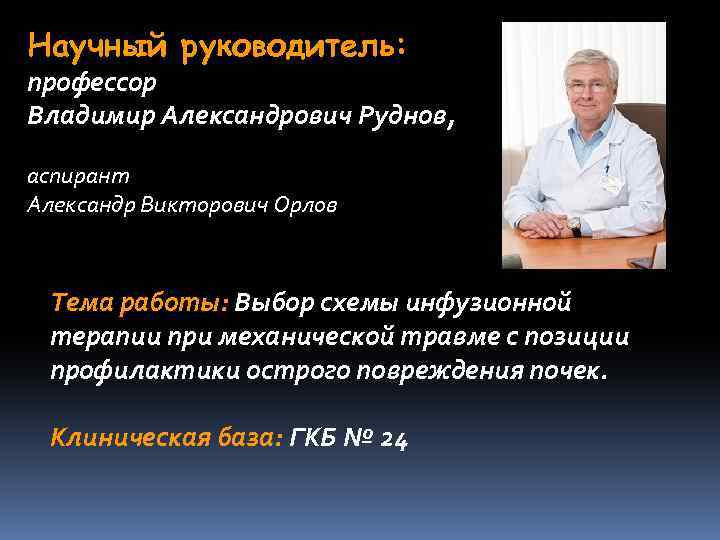 Научный руководитель:
профессор
Владимир Александрович Руднов,

аспирант
Александр Викторович Орлов

Тема работы: Выбор схемы инфузионной терапии при механической травме с позиции профилактики острого повреждения почек.

Клиническая база: ГКБ № 24